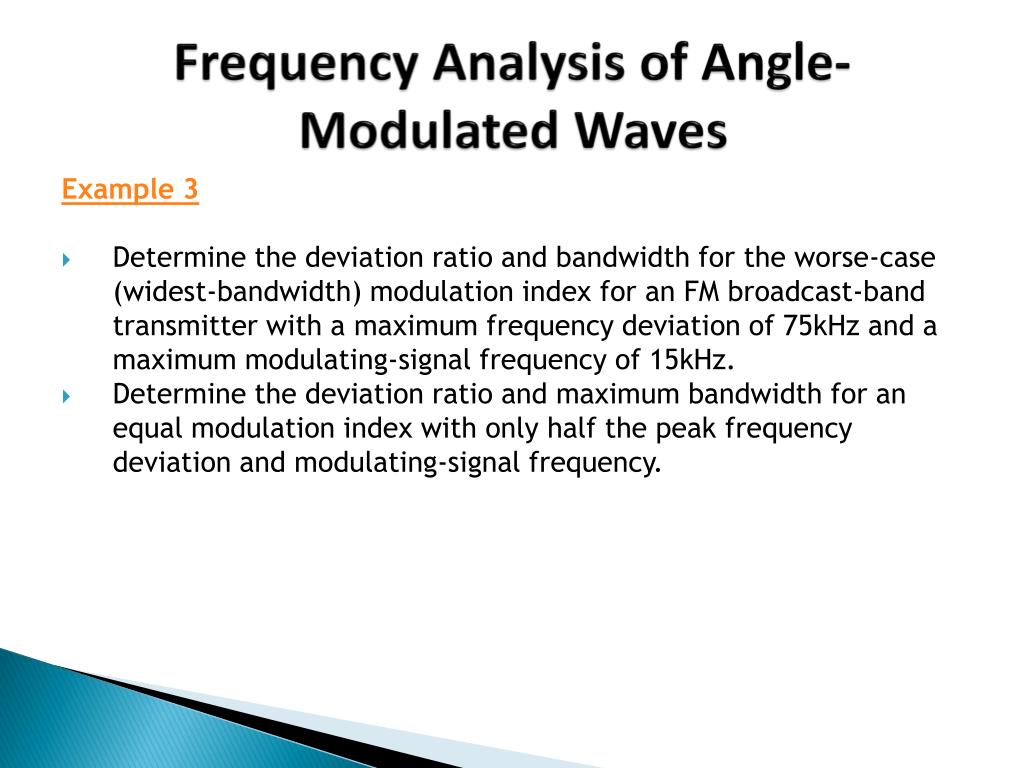 Frequency Analysis of Angle-Modulated Waves

Example 3

Determine the deviation ratio and bandwidth for the worse-case (widest-bandwidth) modulation index for an FM broadcast-band transmitter with a maximum frequency deviation of 75kHz and a maximum modulating-signal frequency of 15kHz.

Determine the deviation ratio and maximum bandwidth for an equal modulation index with only half the peak frequency deviation and modulating-signal frequency.